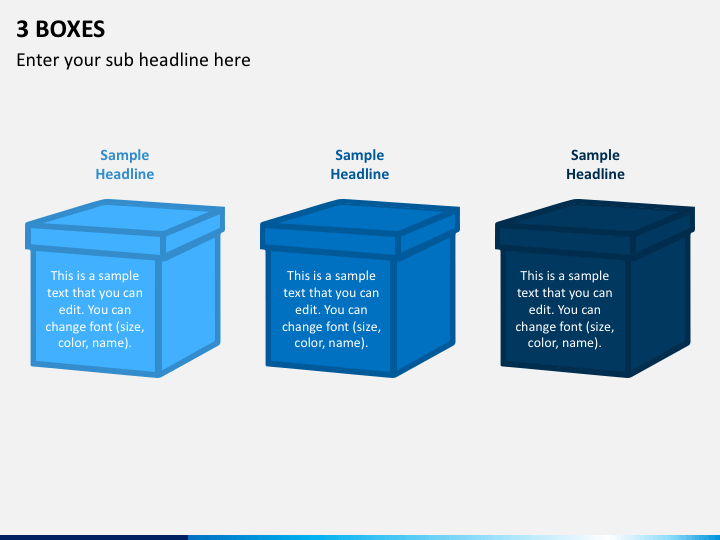 3 BOXES

Enter your sub headline here

Sample Headline

This is a sample text that you can edit. You can change font (size, color, name).

Sample Headline

This is a sample text that you can edit. You can change font (size, color, name).

Sample Headline

This is a sample text that you can edit. You can change font (size, color, name).